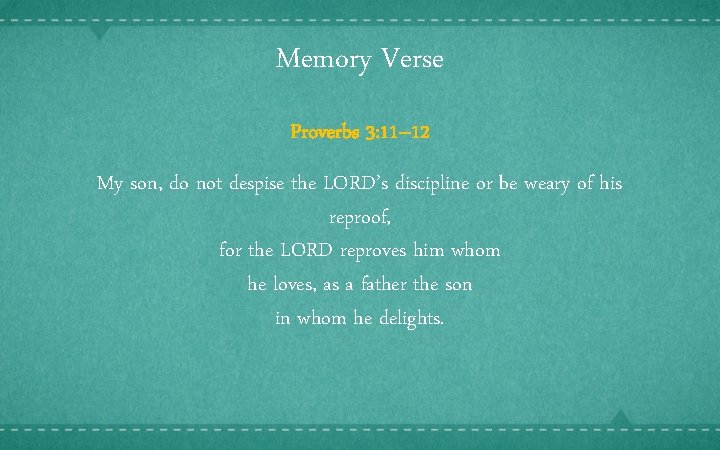 Memory Verse

Proverbs 3:11–12

My son, do not despise the LORD's discipline or be weary of his reproof,
for the LORD reproves him whom
he loves, as a father the son
in whom he delights.